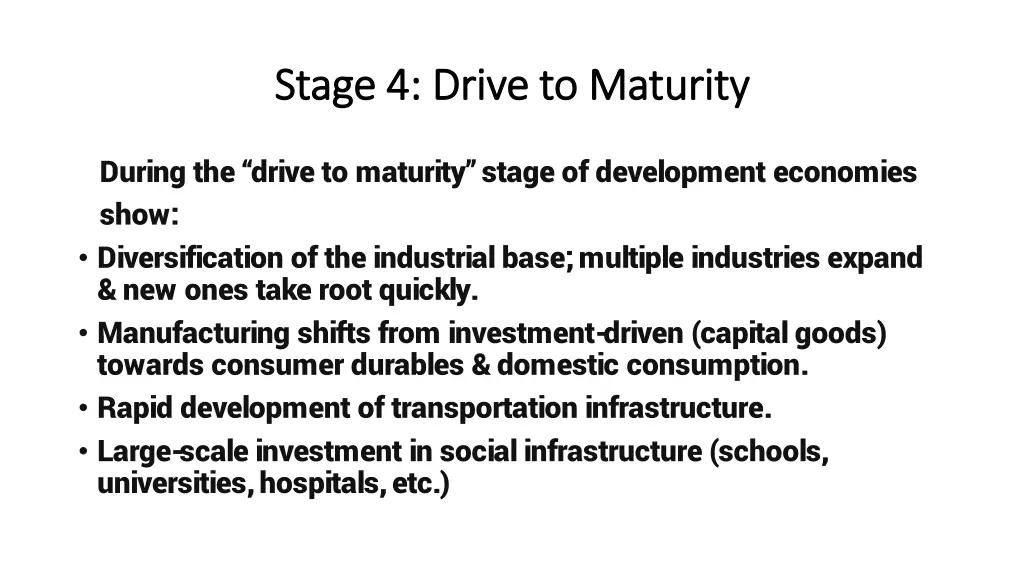 Stage 4: Drive to Maturity

During the “drive to maturity” stage of development economies show:

• Diversification of the industrial base; multiple industries expand & new ones take root quickly.
• Manufacturing shifts from investment-driven (capital goods) towards consumer durables & domestic consumption.
• Rapid development of transportation infrastructure.
• Large-scale investment in social infrastructure (schools, universities, hospitals, etc.)